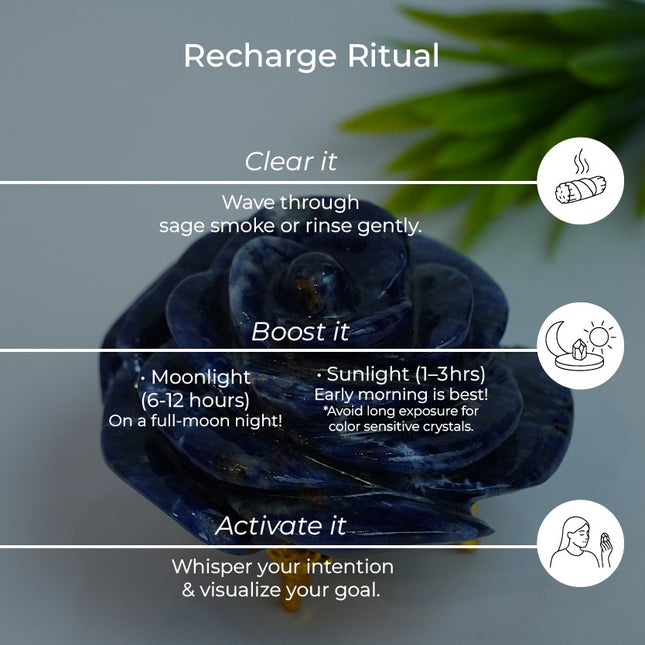 Recharge Ritual

Clear it

Wave through sage smoke or rinse gently.

Boost it

• Moonlight
(6-12 hours)
On a full-moon night!

• Sunlight (1–3hrs)
Early morning is best!
*Avoid long exposure for color sensitive crystals.

Activate it

Whisper your intention & visualize your goal.